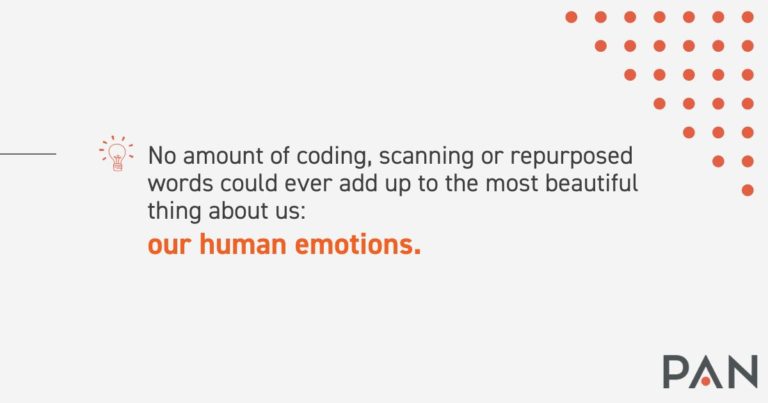 No amount of coding, scanning or repurposed words could ever add up to the most beautiful thing about us:

our human emotions.

PAN